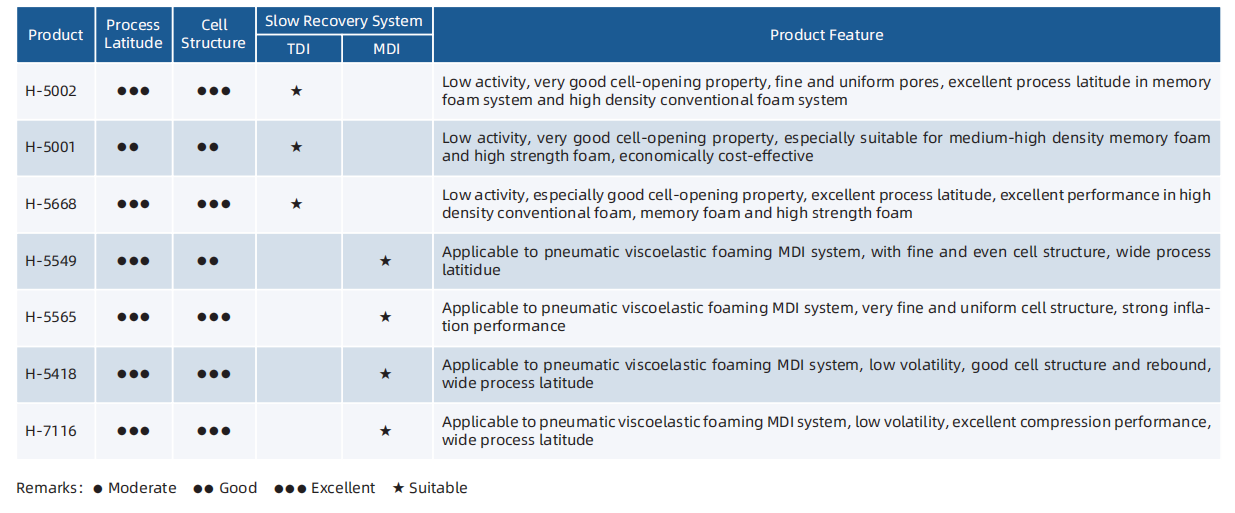 | Product | Process Latitude | Cell Structure | Slow Recovery System TDI | Slow Recovery System MDI | Product Feature |
|---|---|---|---|---|---|
| H-5002 | ●●● | ●●● | ★ | | Low activity, very good cell-opening property, fine and uniform pores, excellent process latitude in memory foam system and high density conventional foam system |
| H-5001 | ●● | ●● | ★ | | Low activity, very good cell-opening property, especially suitable for medium-high density memory foam and high strength foam, economically cost-effective |
| H-5668 | ●●● | ●●● | ★ | | Low activity, especially good cell-opening property, excellent process latitude, excellent performance in high density conventional foam, memory foam and high strength foam |
| H-5549 | ●●● | ●● | | ★ | Applicable to pneumatic viscoelastic foaming MDI system, with fine and even cell structure, wide process latitidue |
| H-5565 | ●●● | ●●● | | ★ | Applicable to pneumatic viscoelastic foaming MDI system, very fine and uniform cell structure, strong inflation performance |
| H-5418 | ●●● | ●●● | | ★ | Applicable to pneumatic viscoelastic foaming MDI system, low volatility, good cell structure and rebound, wide process latitude |
| H-7116 | ●●● | ●●● | | ★ | Applicable to pneumatic viscoelastic foaming MDI system, low volatility, excellent compression performance, wide process latitude |

Remarks: ● Moderate ●● Good ●●● Excellent ★ Suitable